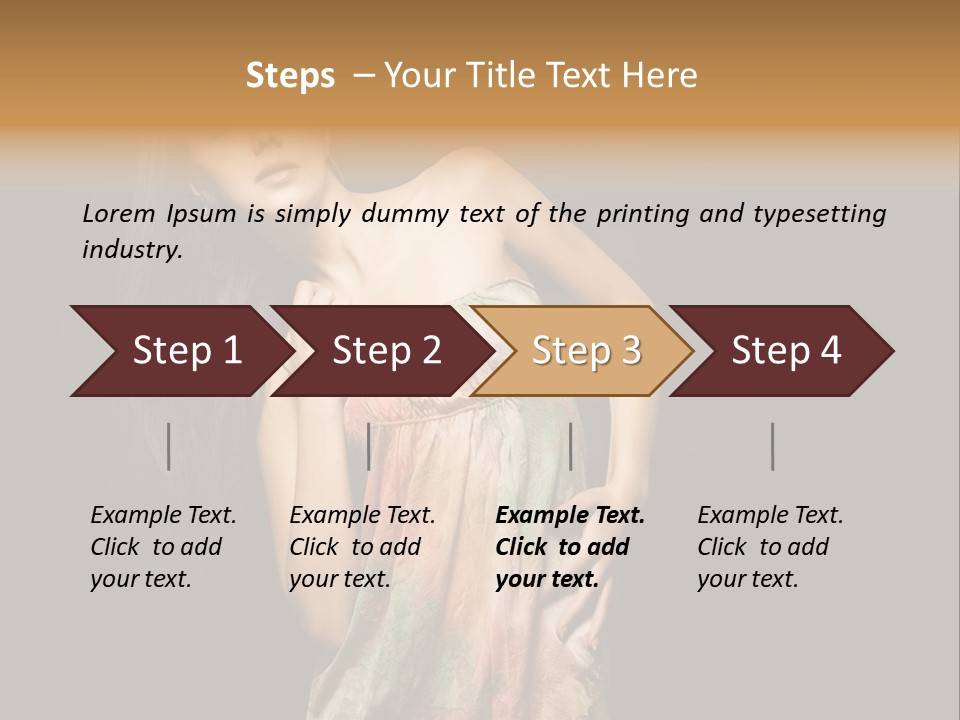 Steps – Your Title Text Here

Lorem Ipsum is simply dummy text of the printing and typesetting industry.

Step 1

Step 2

Step 3

Step 4

Example Text. Click to add your text.

Example Text. Click to add your text.

Example Text. Click to add your text.

Example Text. Click to add your text.